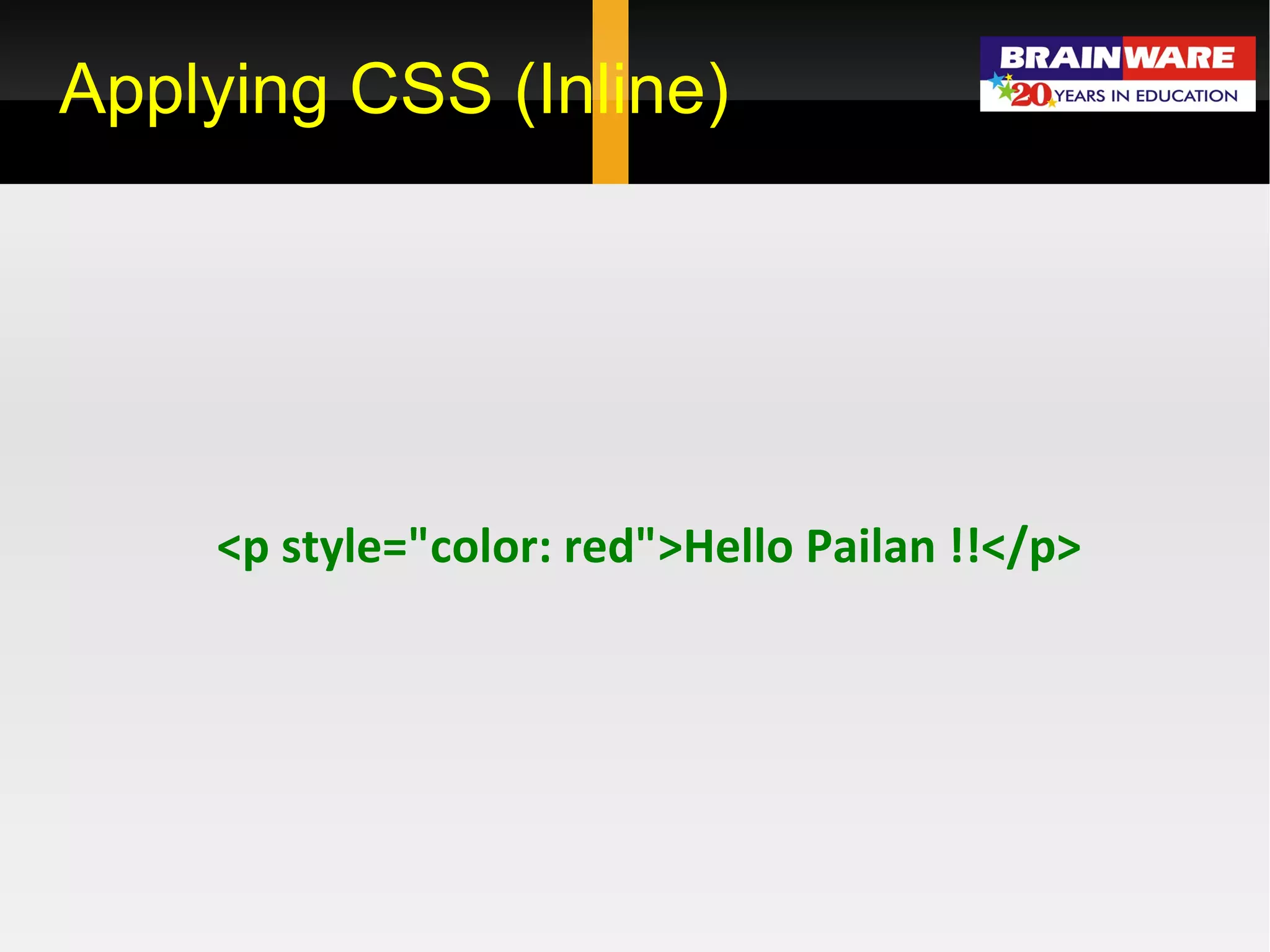 Applying CSS (Inline)

BRAINWARE
20 YEARS IN EDUCATION

<p style="color: red">Hello Pailan !!</p>